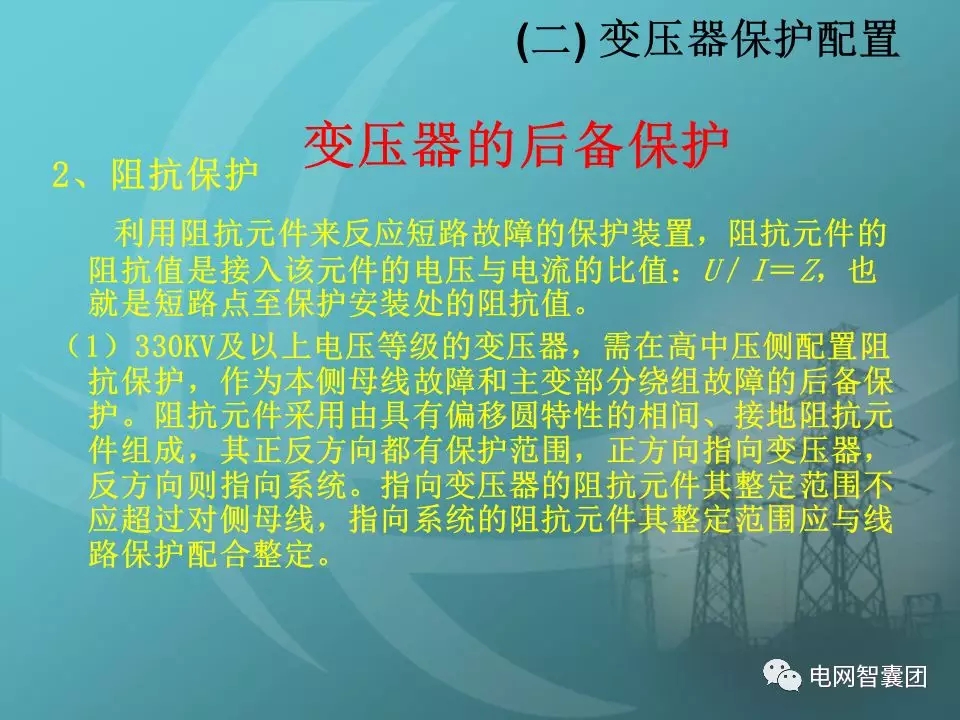 (二) 变压器保护配置

变压器的后备保护

2、阻抗保护

利用阻抗元件来反应短路故障的保护装置，阻抗元件的阻抗值是接入该元件的电压与电流的比值：$U/I=Z$，也就是短路点至保护安装处的阻抗值。

（1）330KV及以上电压等级的变压器，需在高中压侧配置阻抗保护，作为本侧母线故障和主变部分绕组故障的后备保护。阻抗元件采用由具有偏移圆特性的相间、接地阻抗元件组成，其正反方向都有保护范围，正方向指向变压器，反方向则指向系统。指向变压器的阻抗元件其整定范围不应超过对侧母线，指向系统的阻抗元件其整定范围应与线路保护配合整定。

电网智囊团